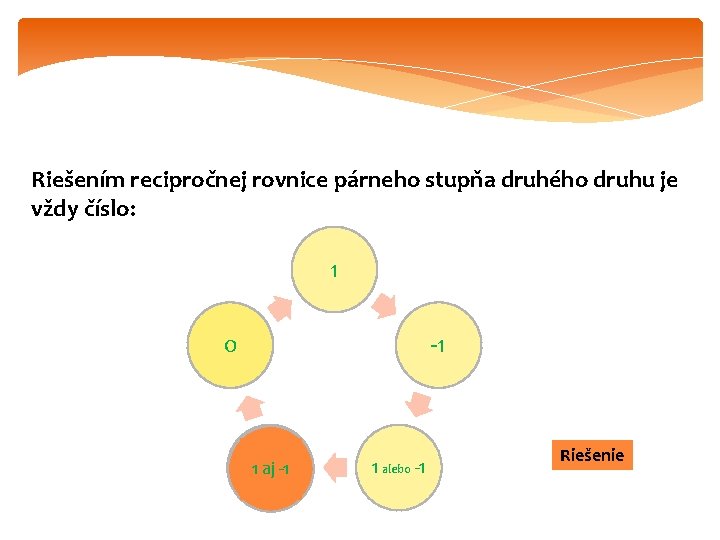 Riešením recipročnej rovnice párneho stupňa druhého druhu je vždy číslo:

1

-1

1 alebo -1

1 aj -1

0

Riešenie